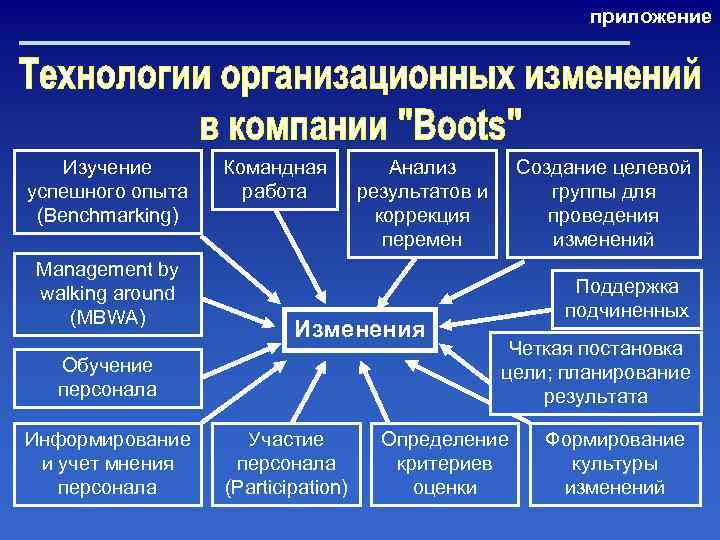 приложение

Технологии организационных изменений в компании "Boots"

Изучение успешного опыта (Benchmarking)

Командная работа

Анализ результатов и коррекция перемен

Создание целевой группы для проведения изменений

Management by walking around (MBWA)

Поддержка подчиненных

Изменения

Обучение персонала

Четкая постановка цели; планирование результата

Информирование и учет мнения персонала

Участие персонала (Participation)

Определение критериев оценки

Формирование культуры изменений